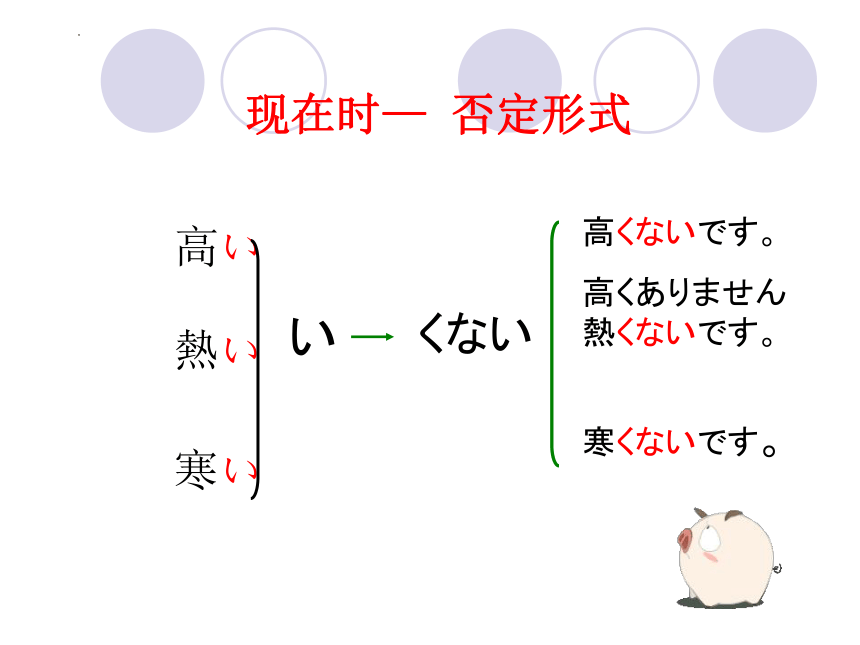 现在时— 否定形式

高い
熱い
寒い

い → くない

高くないです。
高くありません
熱くないです。
寒くないです。